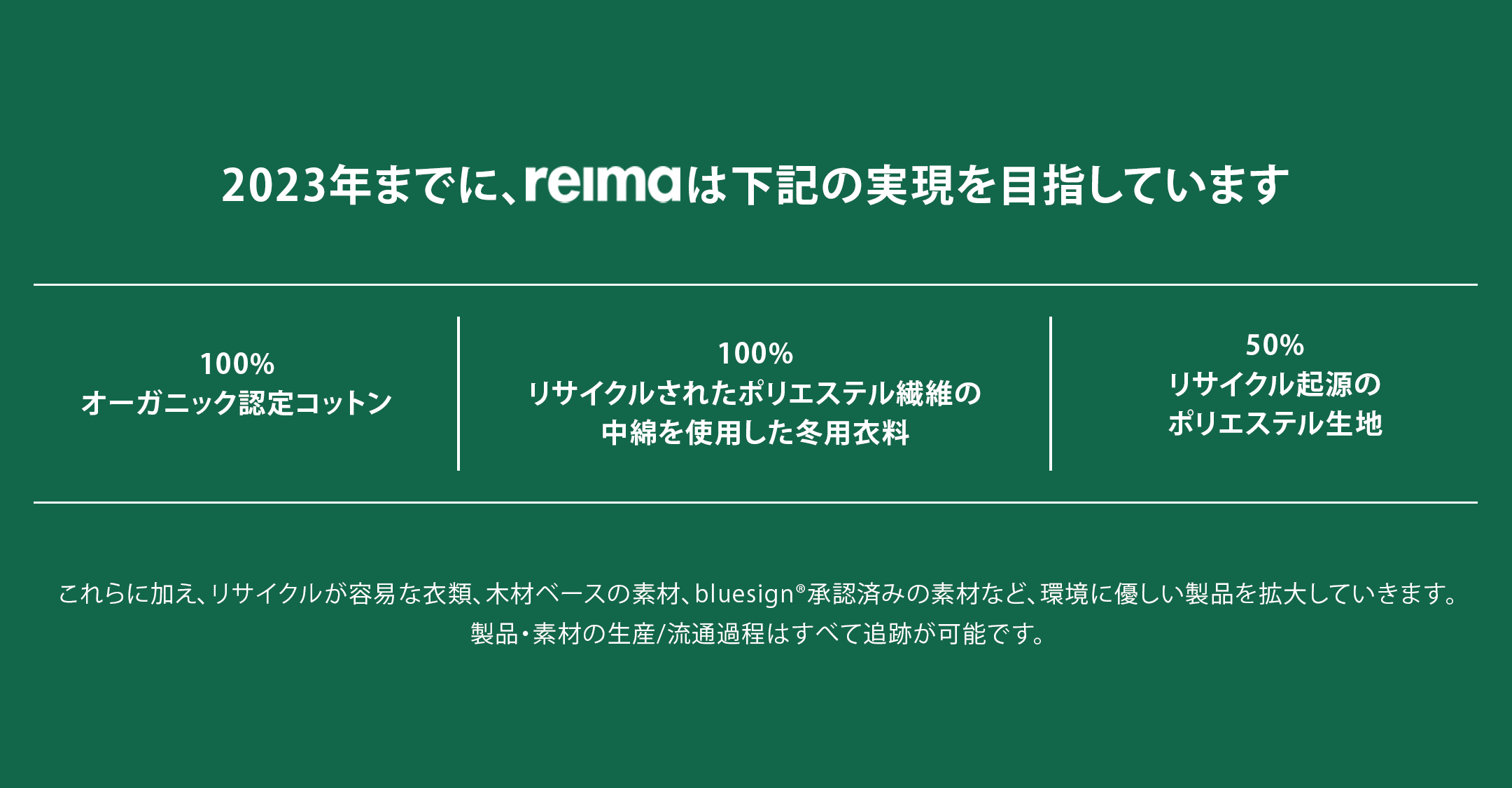 2023年までに、reimaは下記の実現を目指しています

100%
オーガニック認定コットン

100%
リサイクルされたポリエステル繊維の中綿を使用した冬用衣料

50%
リサイクル起源のポリエステル生地

これらに加え、リサイクルが容易な衣類、木材ベースの素材、bluesign®承認済みの素材など、環境に優しい製品を拡大していきます。
製品・素材の生産/流通過程はすべて追跡が可能です。